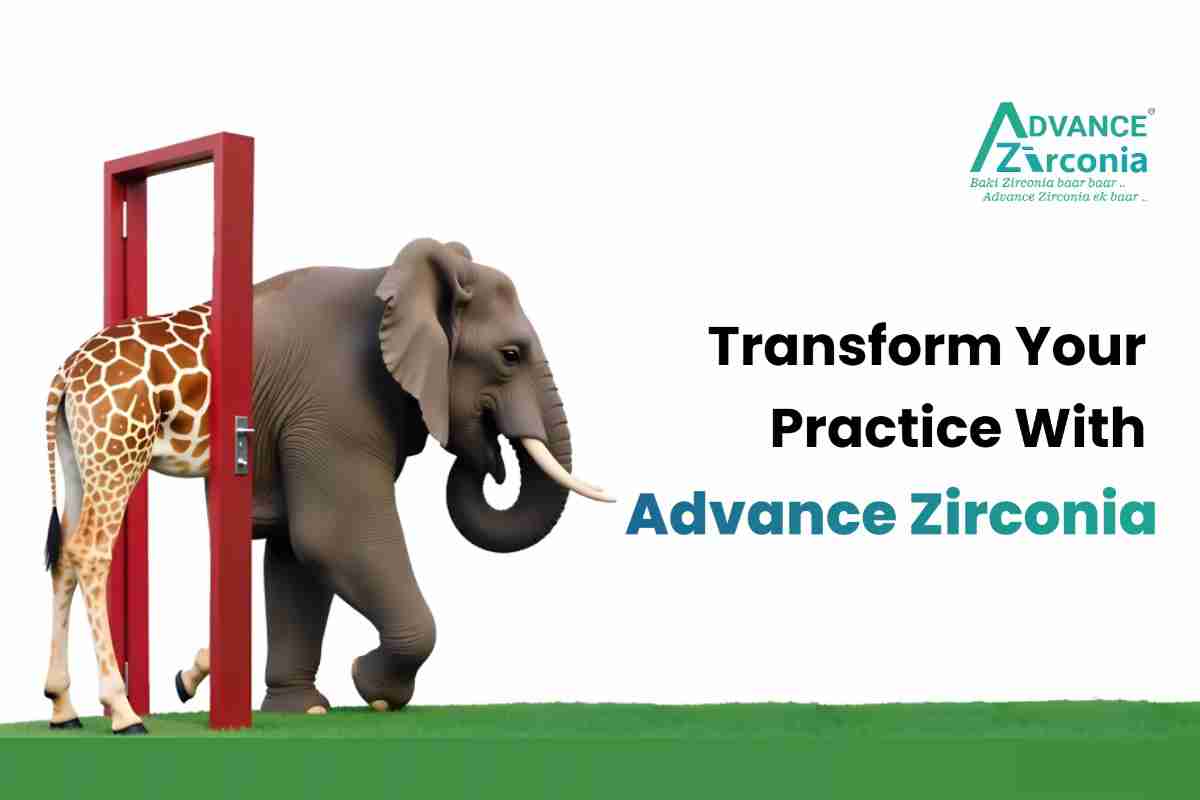 ADVANCE®
Zirconia
Baki Zirconia baar baar ..
Advance Zirconia ek baar ..

Transform Your Practice With Advance Zirconia